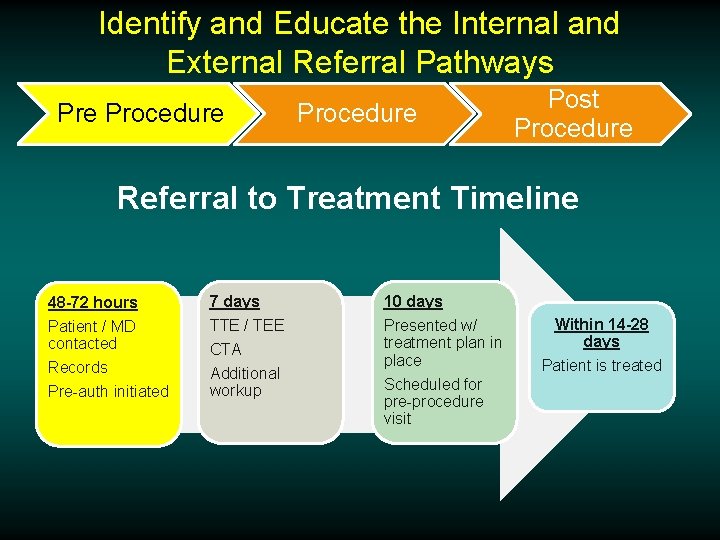 Identify and Educate the Internal and External Referral Pathways

Pre Procedure

Procedure

Post Procedure

Referral to Treatment Timeline

48-72 hours
Patient / MD contacted
Records
Pre-auth initiated

7 days
TTE / TEE
CTA
Additional workup

10 days
Presented w/ treatment plan in place
Scheduled for pre-procedure visit

Within 14-28 days
Patient is treated